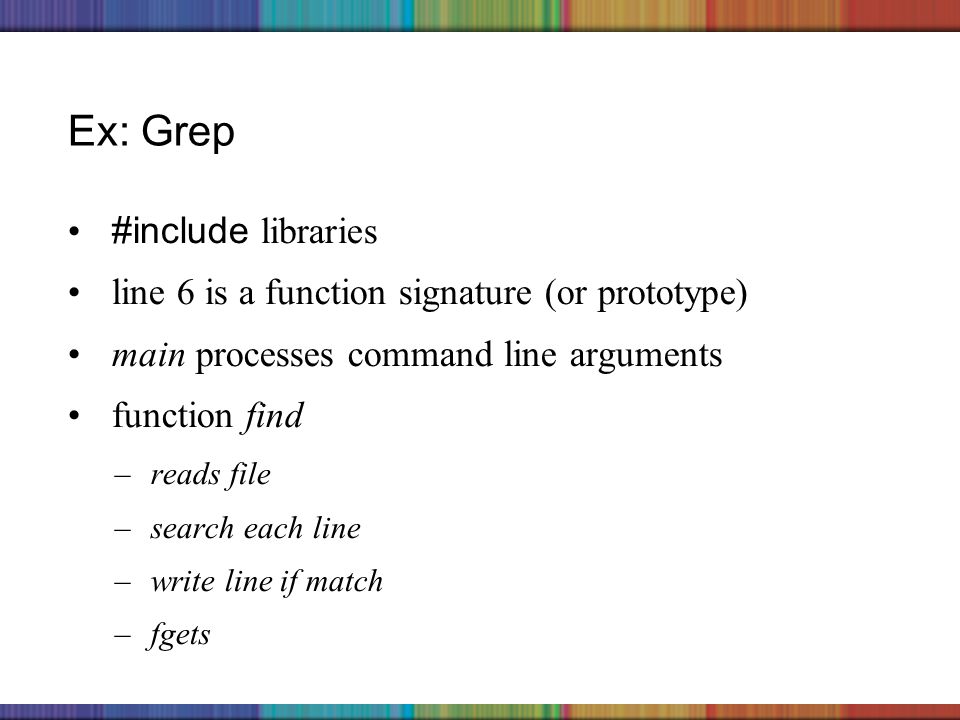 Ex: Grep

• #include libraries
• line 6 is a function signature (or prototype)
• main processes command line arguments
• function find
  – reads file
  – search each line
  – write line if match
  – fgets